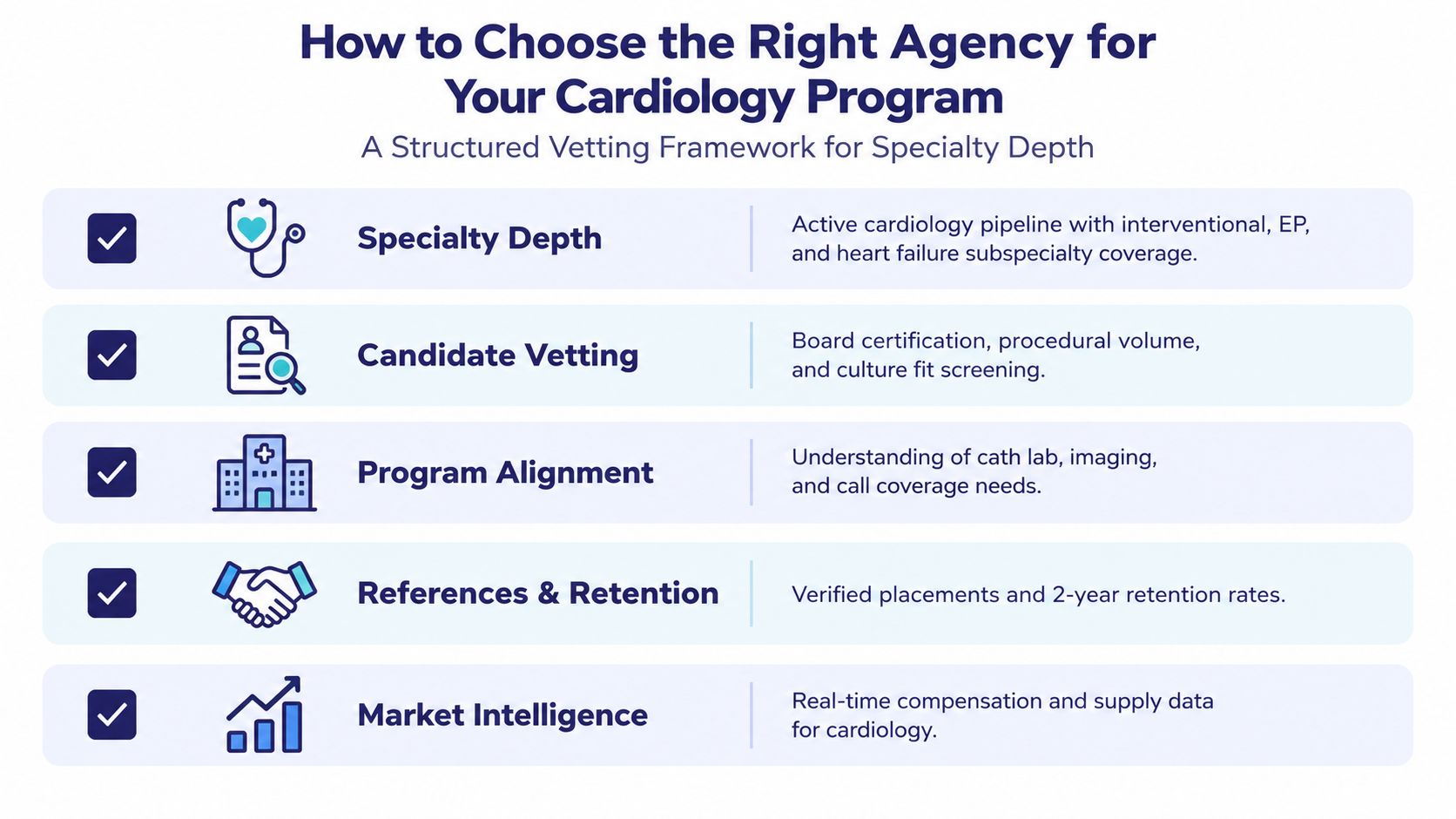 How to Choose the Right Agency for Your Cardiology Program

A Structured Vetting Framework for Specialty Depth

Specialty Depth

Active cardiology pipeline with interventional, EP, and heart failure subspecialty coverage.

Candidate Vetting

Board certification, procedural volume, and culture fit screening.

Program Alignment

Understanding of cath lab, imaging, and call coverage needs.

References & Retention

Verified placements and 2-year retention rates.

Market Intelligence

Real-time compensation and supply data for cardiology.